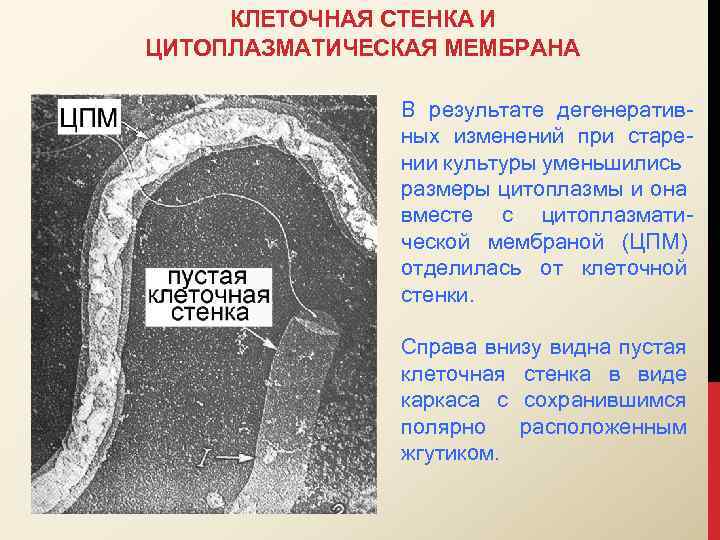 КЛЕТОЧНАЯ СТЕНКА И ЦИТОПЛАЗМАТИЧЕСКАЯ МЕМБРАНА

ЦПМ

пустая клеточная стенка

I

В результате дегенеративных изменений при старении культуры уменьшились размеры цитоплазмы и она вместе с цитоплазматической мембраной (ЦПМ) отделилась от клеточной стенки.

Справа внизу видна пустая клеточная стенка в виде каркаса с сохранившимся полярно расположенным жгутиком.